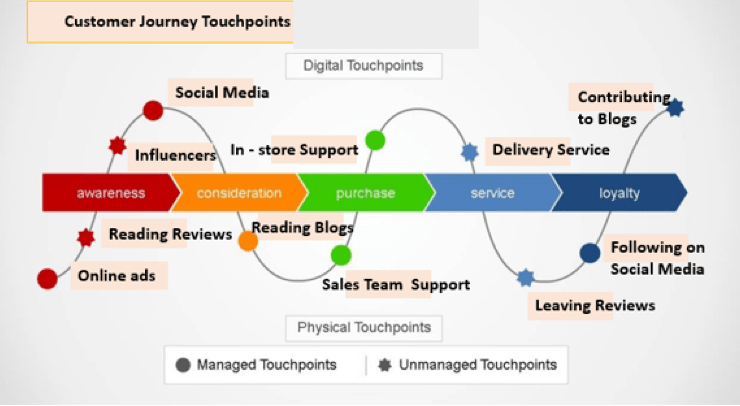 Customer Journey Touchpoints

Digital Touchpoints

Social Media

Contributing to Blogs

Influencers

In - store Support

Delivery Service

awareness

consideration

purchase

service

loyalty

Reading Reviews

Reading Blogs

Following on Social Media

Online ads

Sales Team Support

Leaving Reviews

Physical Touchpoints

Managed Touchpoints

Unmanaged Touchpoints